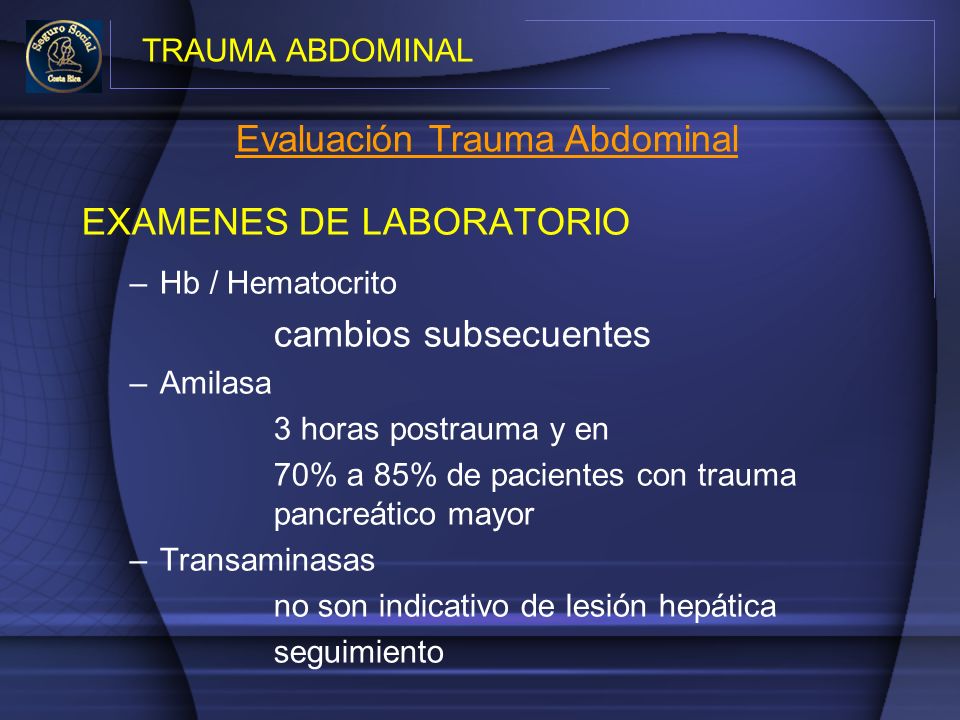 Seguro Social
Costa Rica

TRAUMA ABDOMINAL

Evaluación Trauma Abdominal

EXAMENES DE LABORATORIO

– Hb / Hematocrito

cambios subsecuentes

– Amilasa

3 horas postrauma y en

70% a 85% de pacientes con trauma pancreático mayor

– Transaminasas

no son indicativo de lesión hepática

seguimiento